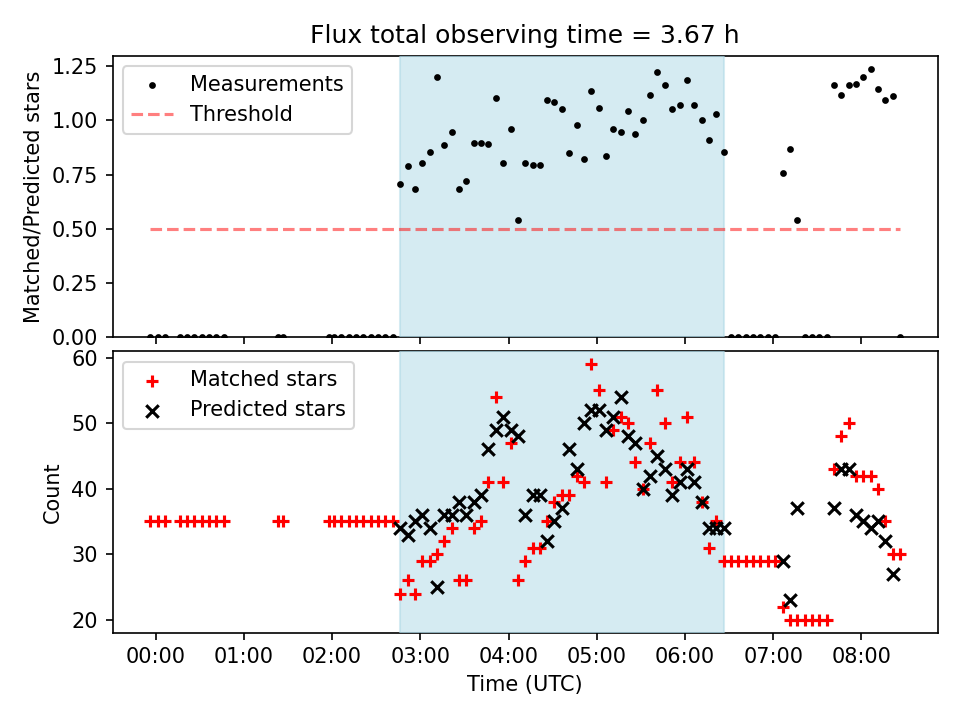 Flux total observing time = 3.67 h

Matched/Predicted stars

1.25
1.00
0.75
0.50
0.25
0.00

Measurements
Threshold

Count

60
50
40
30
20

Matched stars
Predicted stars

00:00
01:00
02:00
03:00
04:00
05:00
06:00
07:00
08:00

Time (UTC)